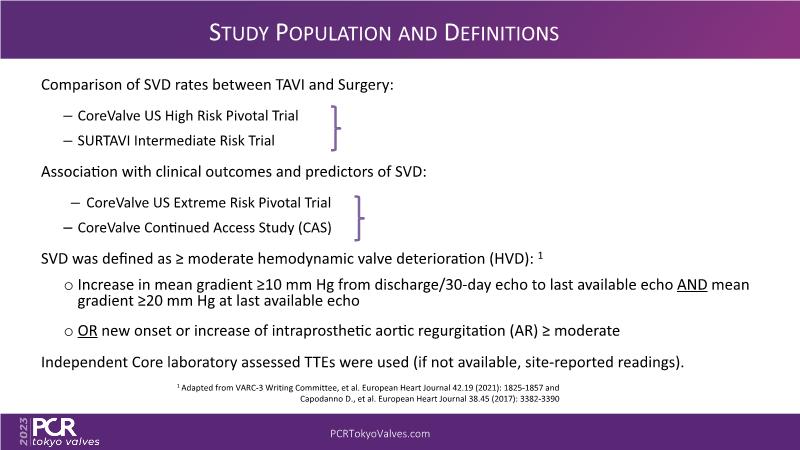 STUDY POPULATION AND DEFINITIONS

Comparison of SVD rates between TAVI and Surgery:

– CoreValve US High Risk Pivotal Trial

– SURTAVI Intermediate Risk Trial

Association with clinical outcomes and predictors of SVD:

– CoreValve US Extreme Risk Pivotal Trial

– CoreValve Continued Access Study (CAS)

SVD was defined as ≥ moderate hemodynamic valve deterioration (HVD): $^1$

○ Increase in mean gradient ≥10 mm Hg from discharge/30-day echo to last available echo AND mean gradient ≥20 mm Hg at last available echo

○ OR new onset or increase of intraprosthetic aortic regurgitation (AR) ≥ moderate

Independent Core laboratory assessed TTEs were used (if not available, site-reported readings).

$^1$ Adapted from VARC-3 Writing Committee, et al. European Heart Journal 42.19 (2021): 1825-1857 and Capodanno D., et al. European Heart Journal 38.45 (2017): 3382-3390

2023 PCR tokyo valves

PCRTokyoValves.com